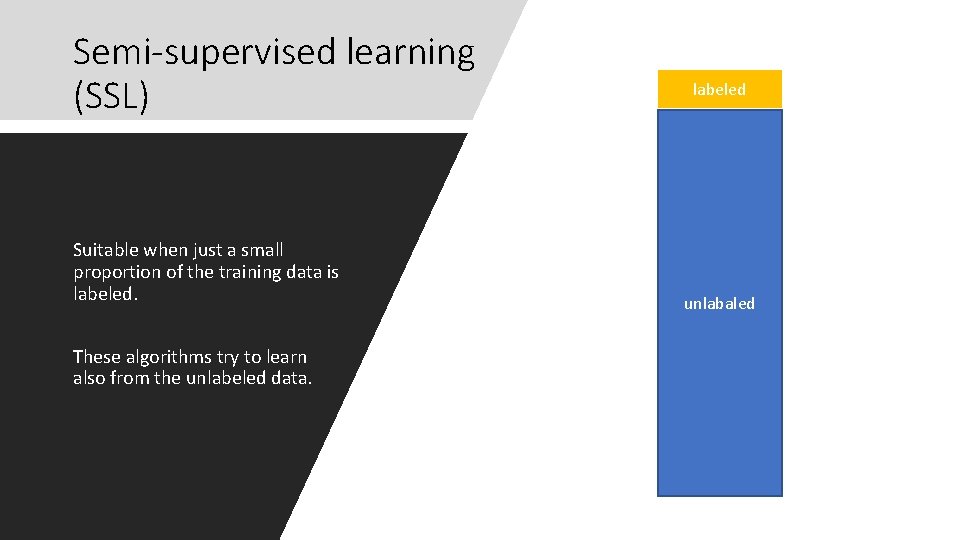 Semi-supervised learning (SSL)

Suitable when just a small proportion of the training data is labeled.

These algorithms try to learn also from the unlabeled data.

labeled

unlabaled